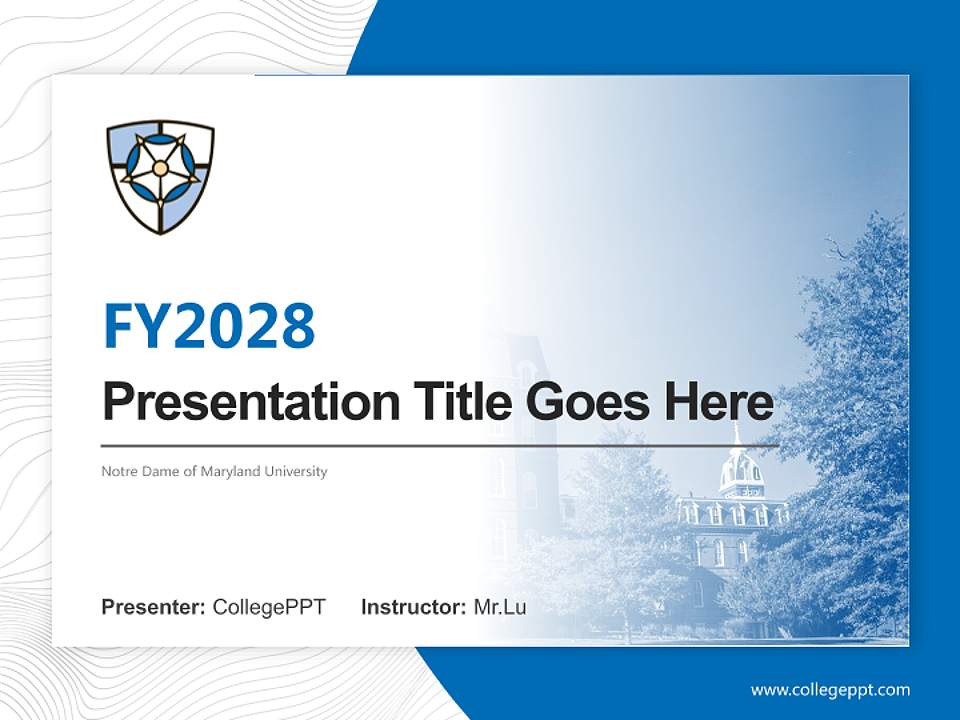 FY2028

Presentation Title Goes Here

Notre Dame of Maryland University

Presenter: CollegePPT Instructor: Mr.Lu

www.collegeppt.com